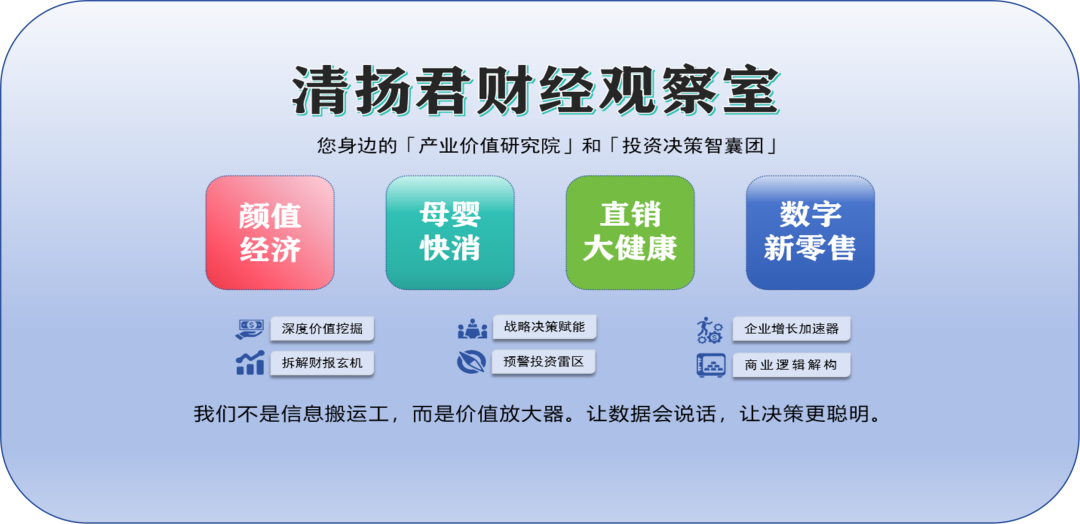 清扬君财经观察室

您身边的「产业价值研究院」和「投资决策智囊团」

颜值经济

母婴快消

直销大健康

数字新零售

深度价值挖掘

拆解财报玄机

战略决策赋能

预警投资雷区

企业增长加速器

商业逻辑解构

我们不是信息搬运工，而是价值放大器。让数据会说话，让决策更聪明。